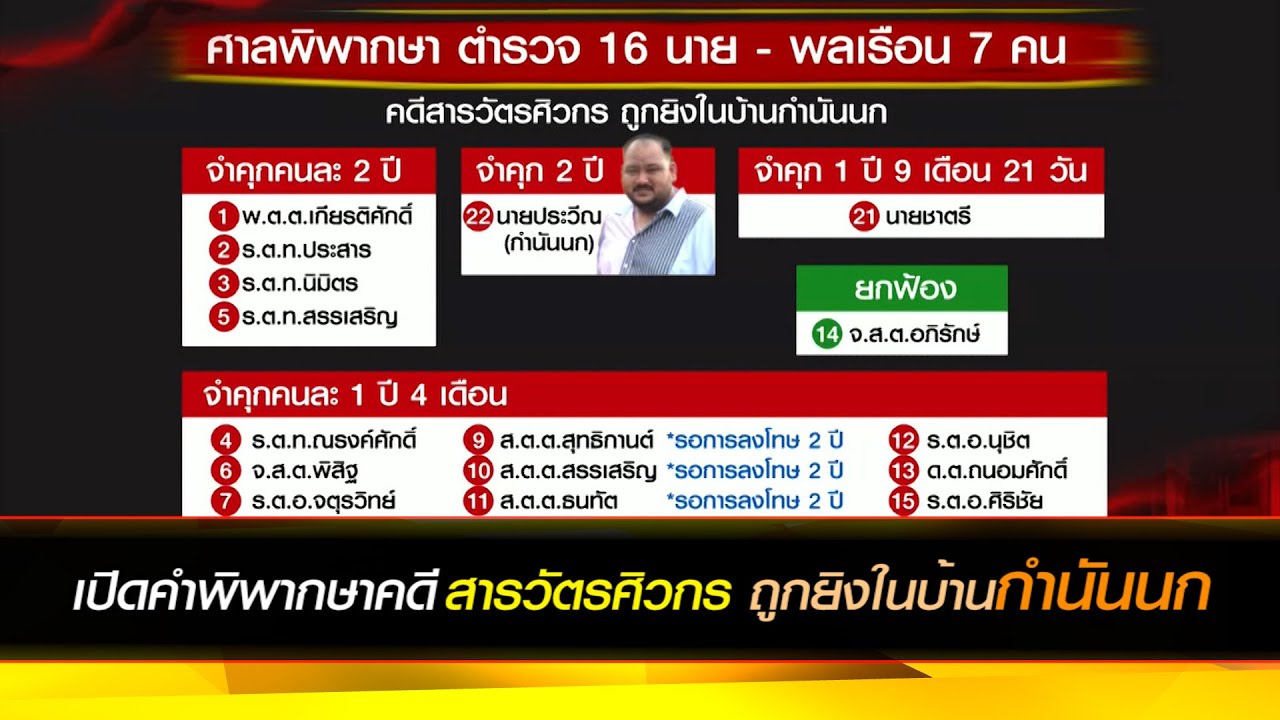 ศาลพิพากษา ตำรวจ 16 นาย - พลเรือน 7 คน

คดีสารวัตรศิวกร ถูกยิงในบ้านกำนันนก

จำคุกคนละ 2 ปี
1 พ.ต.ต.เกียรติศักดิ์
2 ร.ต.ท.ประสาร
3 ร.ต.ท.นิมิตร
5 ร.ต.ท.สรรเสริญ

จำคุก 2 ปี
22 นายประวีณ (กำนันนก)

จำคุก 1 ปี 9 เดือน 21 วัน
21 นายชาตรี

ยกฟ้อง
14 จ.ส.ต.อภิรักษ์

จำคุกคนละ 1 ปี 4 เดือน
4 ร.ต.ท.ณรงค์ศักดิ์
6 จ.ส.ต.พิสิฐ
7 ร.ต.อ.จตุรวิทย์
9 ส.ต.ต.สุทธิกานต์ *รอการลงโทษ 2 ปี
10 ส.ต.ต.สรรเสริญ *รอการลงโทษ 2 ปี
11 ส.ต.ต.ธนทัต *รอการลงโทษ 2 ปี
12 ร.ต.อ.นุชิต
13 ด.ต.ถนอมศักดิ์
15 ร.ต.อ.ศิริชัย

เปิดคำพิพากษาคดี สารวัตรศิวกร ถูกยิงในบ้านกำนันนก